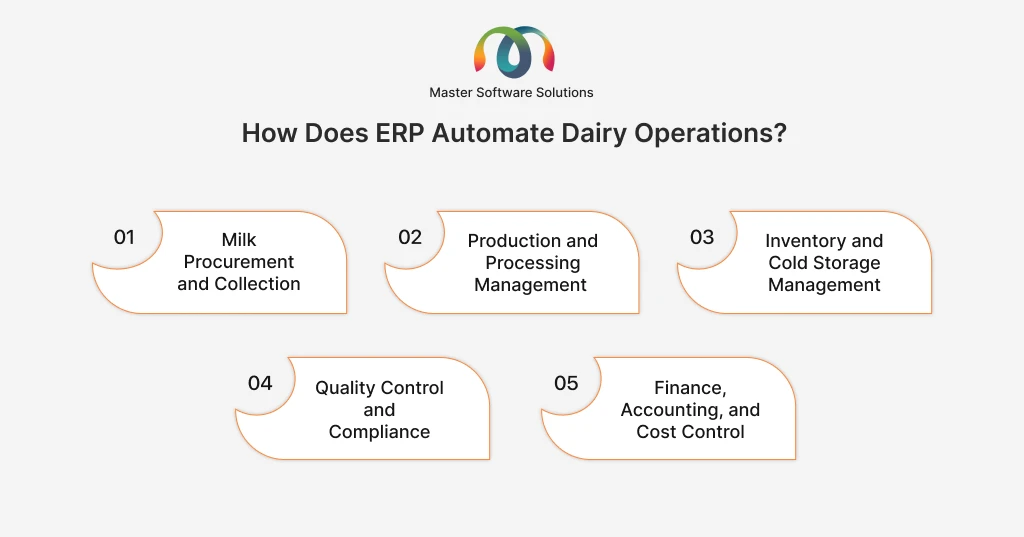 Master Software Solutions

How Does ERP Automate Dairy Operations?

01 Milk Procurement and Collection

02 Production and Processing Management

03 Inventory and Cold Storage Management

04 Quality Control and Compliance

05 Finance, Accounting, and Cost Control